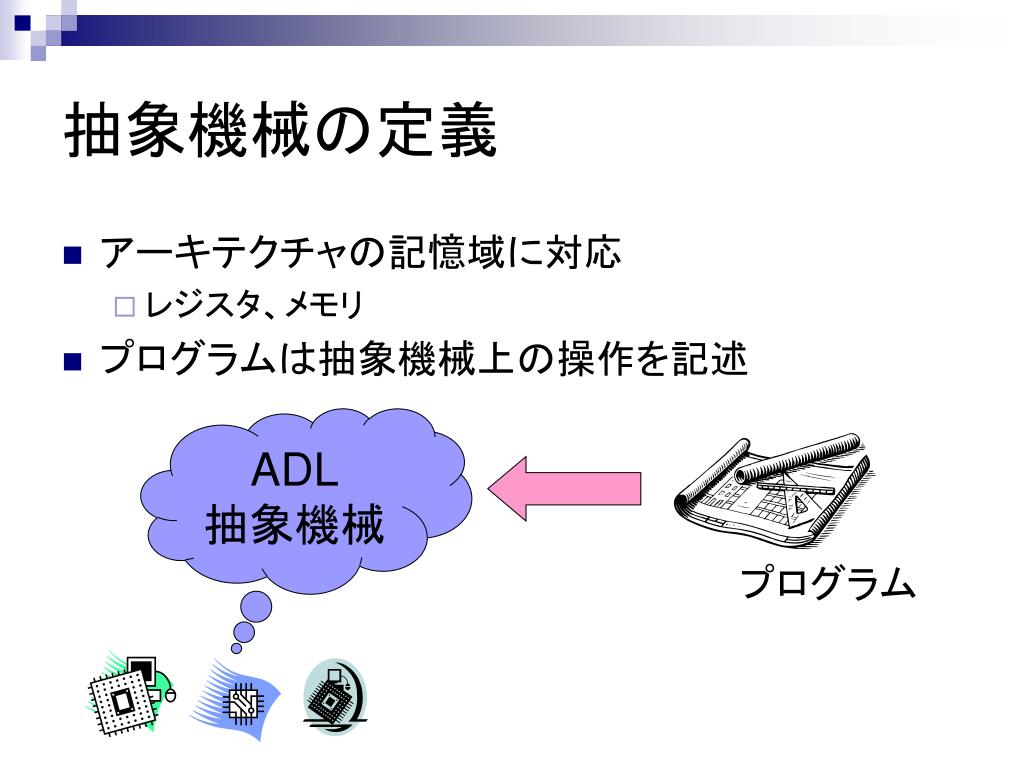 抽象機械の定義

アーキテクチャの記憶域に対応
レジスタ、メモリ

プログラムは抽象機械上の操作を記述

ADL
抽象機械

プログラム